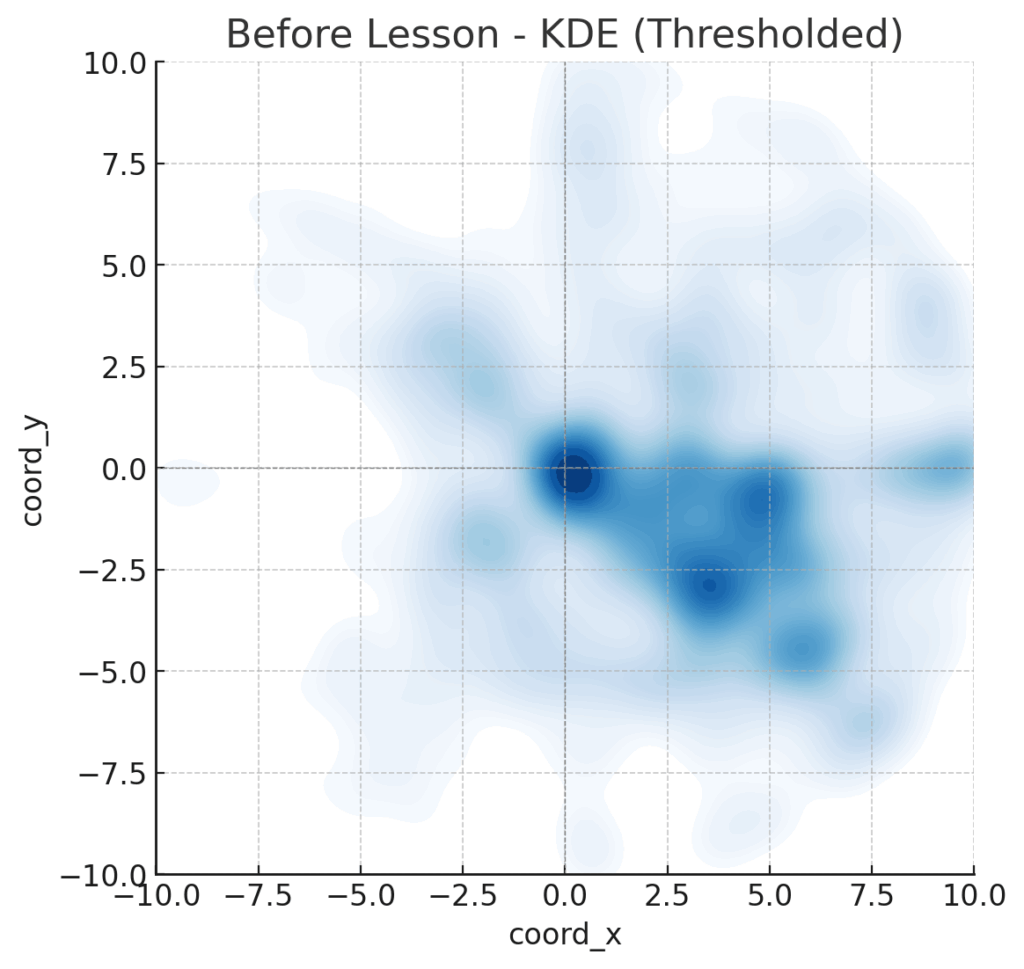 Before Lesson - KDE (Thresholded)

10.0
7.5
5.0
2.5
0.0
−2.5
−5.0
−7.5
−10.0

coord_y

−10.0 −7.5 −5.0 −2.5 0.0 2.5 5.0 7.5 10.0

coord_x